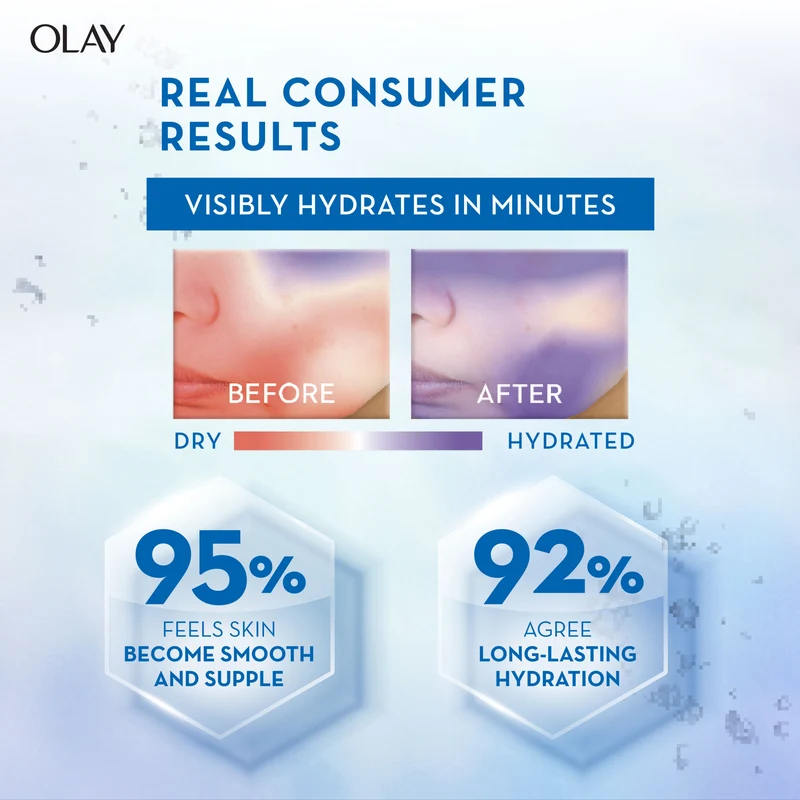 OLAY

REAL CONSUMER RESULTS

VISIBLY HYDRATES IN MINUTES

BEFORE

AFTER

DRY

HYDRATED

95%

FEELS SKIN
BECOME SMOOTH AND SUPPLE

92%

AGREE
LONG-LASTING HYDRATION